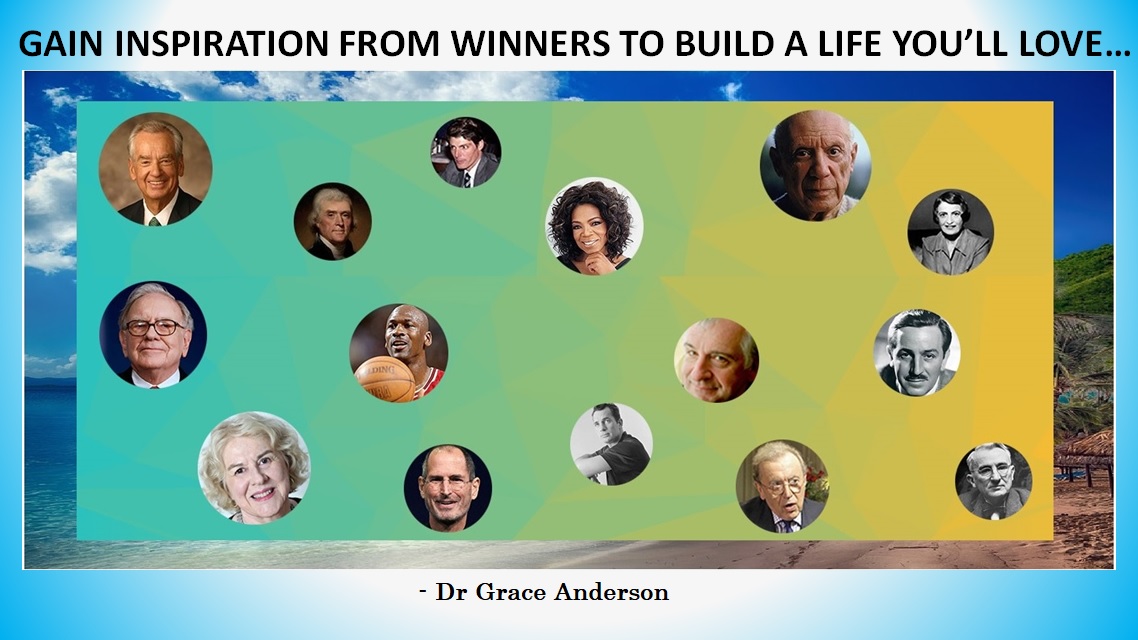 GAIN INSPIRATION FROM WINNERS TO BUILD A LIFE YOU'LL LOVE…

- Dr Grace Anderson